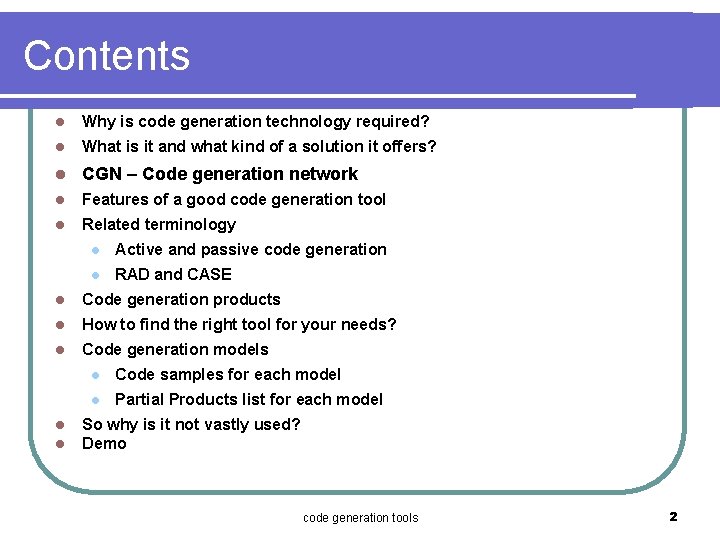 Contents

- Why is code generation technology required?
- What is it and what kind of a solution it offers?
- CGN – Code generation network
- Features of a good code generation tool
- Related terminology
  - Active and passive code generation
  - RAD and CASE
- Code generation products
- How to find the right tool for your needs?
- Code generation models
  - Code samples for each model
  - Partial Products list for each model
- So why is it not vastly used?
- Demo

code generation tools

2